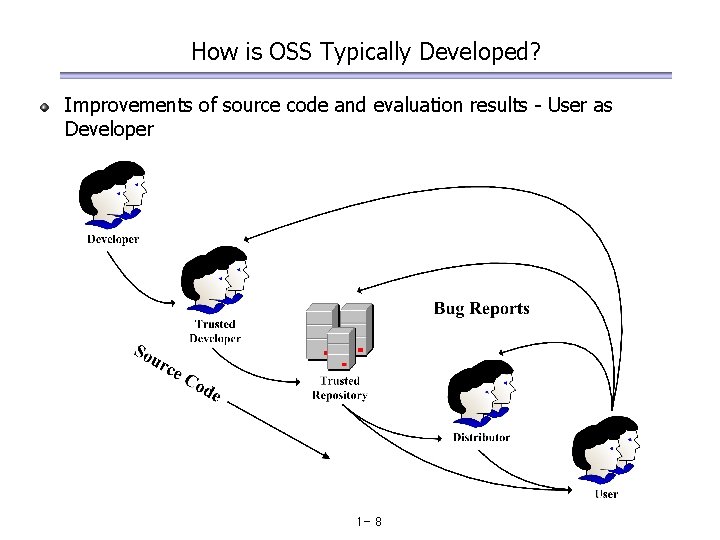 How is OSS Typically Developed?

Improvements of source code and evaluation results - User as Developer

Developer

Trusted Developer

Bug Reports

Source Code

Trusted Repository

Distributor

User

1- 8